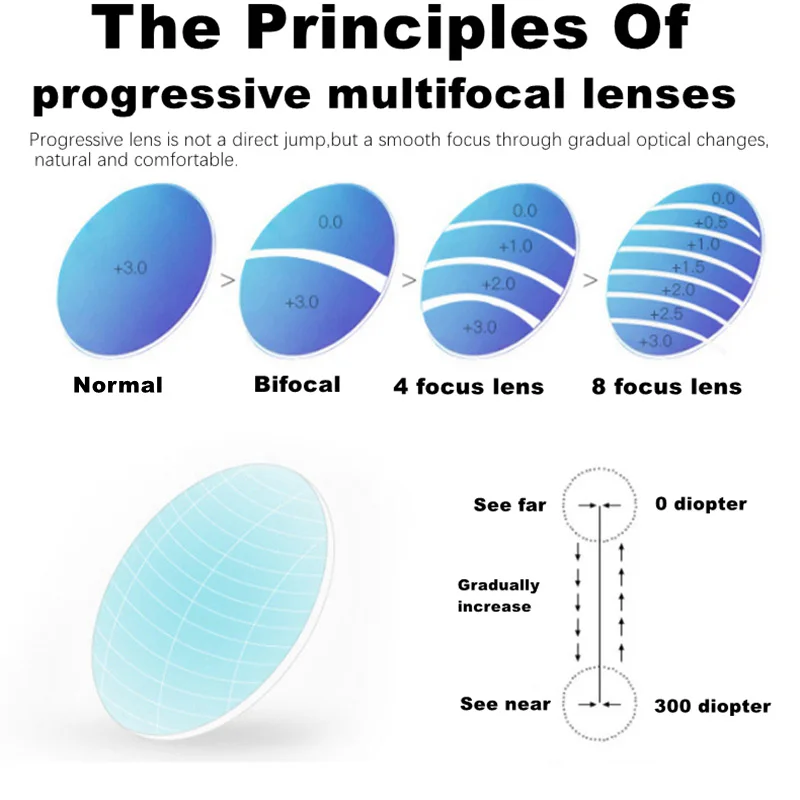 The Principles Of
progressive multifocal lenses

Progressive lens is not a direct jump,but a smooth focus through gradual optical changes, natural and comfortable.

+3.0

>

0.0
+3.0

>

0.0
+1.0
+2.0
+3.0

>

0.0
+0.5
+1.0
+1.5
+2.0
+2.5
+3.0

Normal
Bifocal
4 focus lens
8 focus lens

See far
0 diopter
Gradually increase
See near
300 diopter